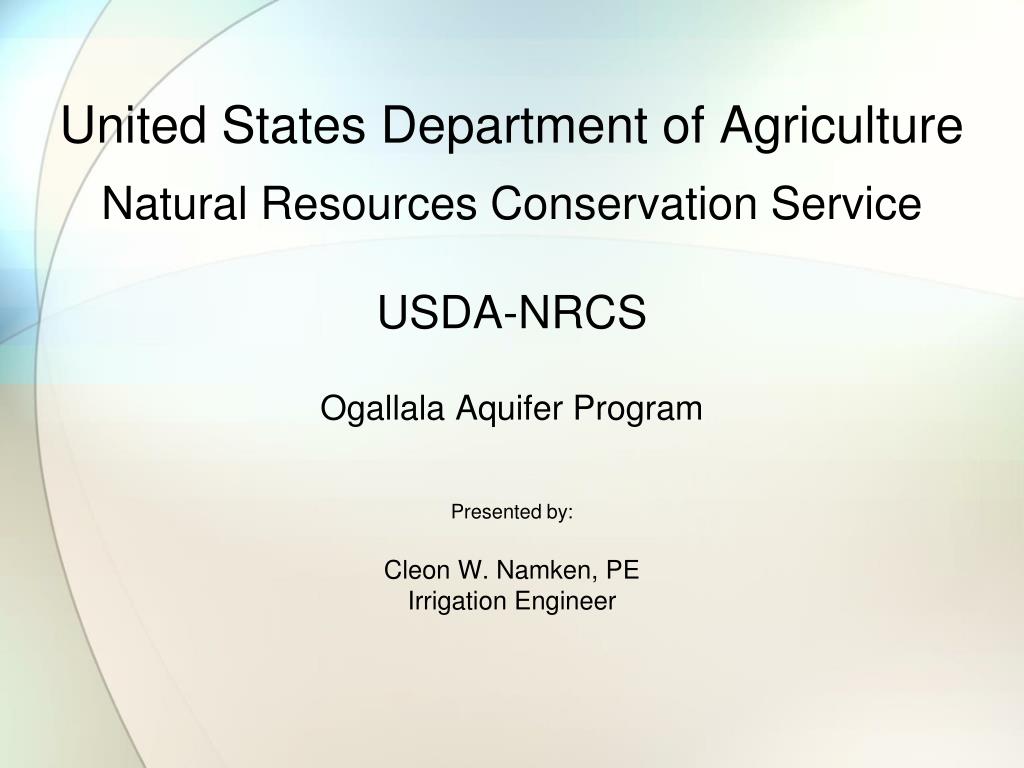 United States Department of Agriculture
Natural Resources Conservation Service

USDA-NRCS

Ogallala Aquifer Program

Presented by:

Cleon W. Namken, PE
Irrigation Engineer